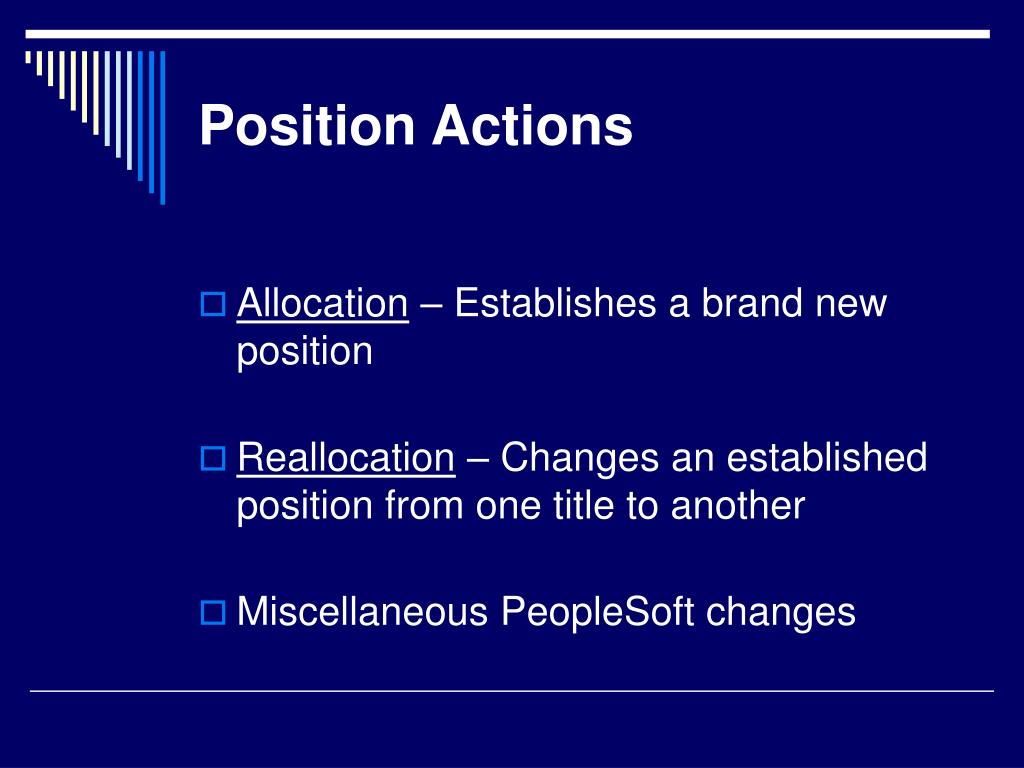 Position Actions

Allocation – Establishes a brand new position

Reallocation – Changes an established position from one title to another

Miscellaneous PeopleSoft changes